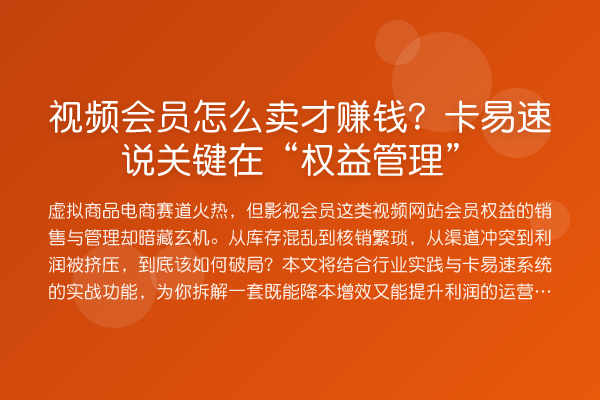 视频会员怎么卖才赚钱？卡易速说关键在“权益管理”

虚拟商品电商赛道火热，但影视会员这类视频网站会员权益的销售与管理却暗藏玄机。从库存混乱到核销繁琐，从渠道冲突到利润被挤压，到底该如何破局？本文将结合行业实践与卡易速系统的实战功能，为你拆解一套既能降本增效又能提升利润的运营…